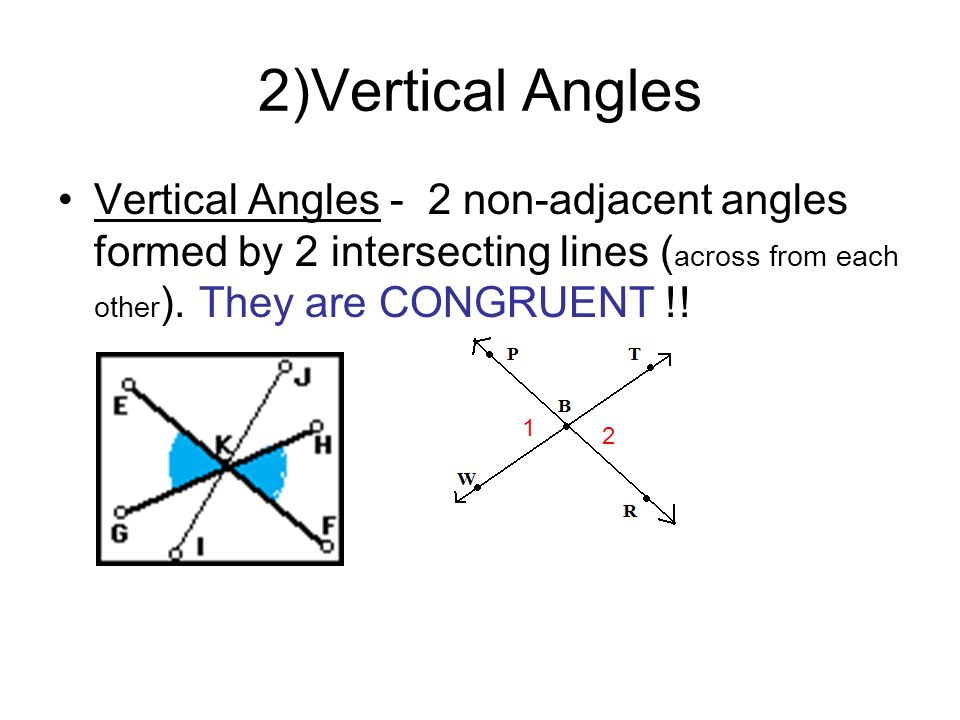 2)Vertical Angles

• Vertical Angles - 2 non-adjacent angles formed by 2 intersecting lines (across from each other). They are CONGRUENT !!

E
J
K
H
G
I
F

P
T
B
1
2
W
R